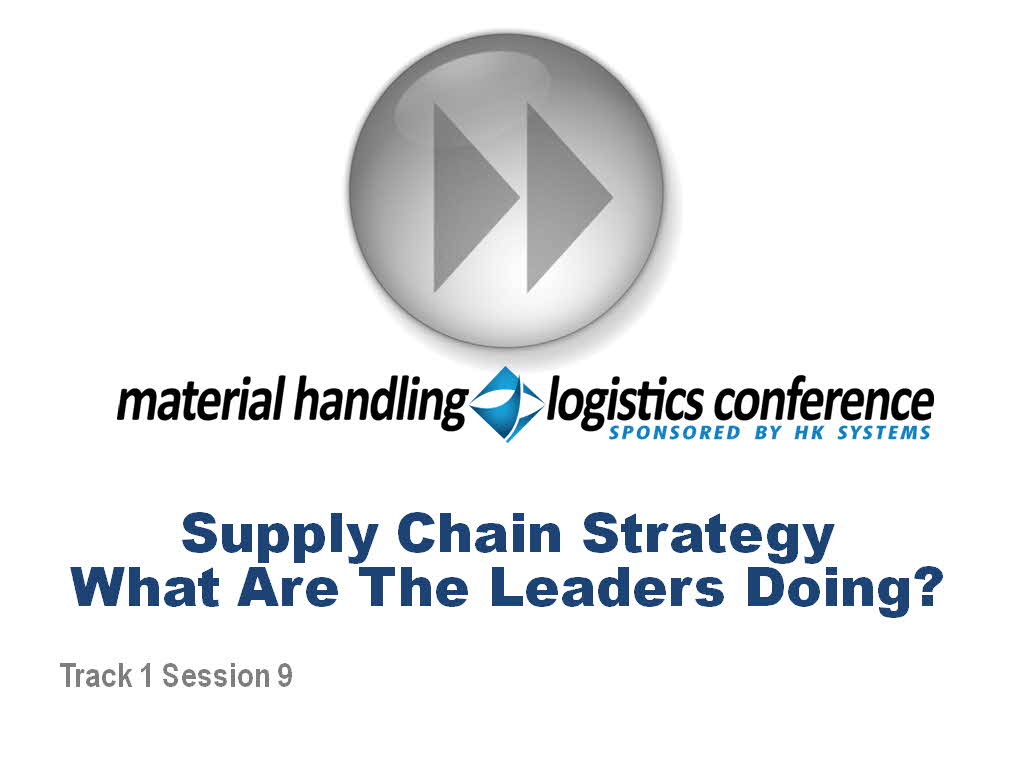 material handling logistics conference
SPONSORED BY HK SYSTEMS

Supply Chain Strategy
What Are The Leaders Doing?

Track 1 Session 9